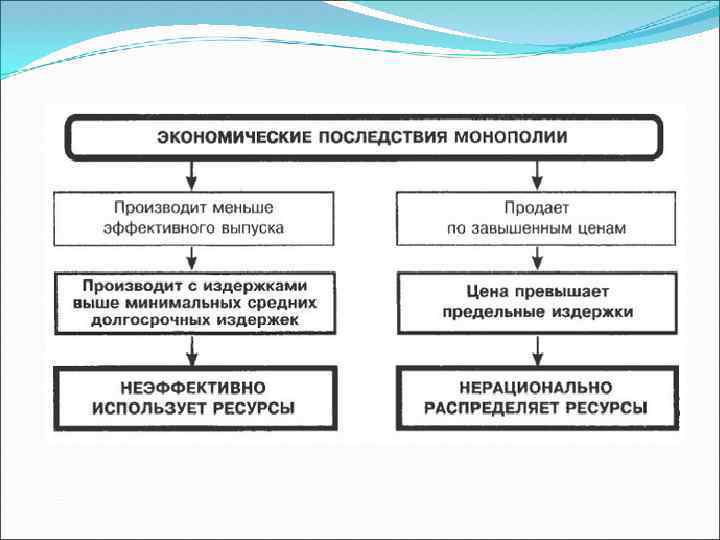 ЭКОНОМИЧЕСКИЕ ПОСЛЕДСТВИЯ МОНОПОЛИИ

Производит меньше эффективного выпуска

Производит с издержками выше минимальных средних долгосрочных издержек

НЕЭФФЕКТИВНО ИСПОЛЬЗУЕТ РЕСУРСЫ

Продает по завышенным ценам

Цена превышает предельные издержки

НЕРАЦИОНАЛЬНО РАСПРЕДЕЛЯЕТ РЕСУРСЫ